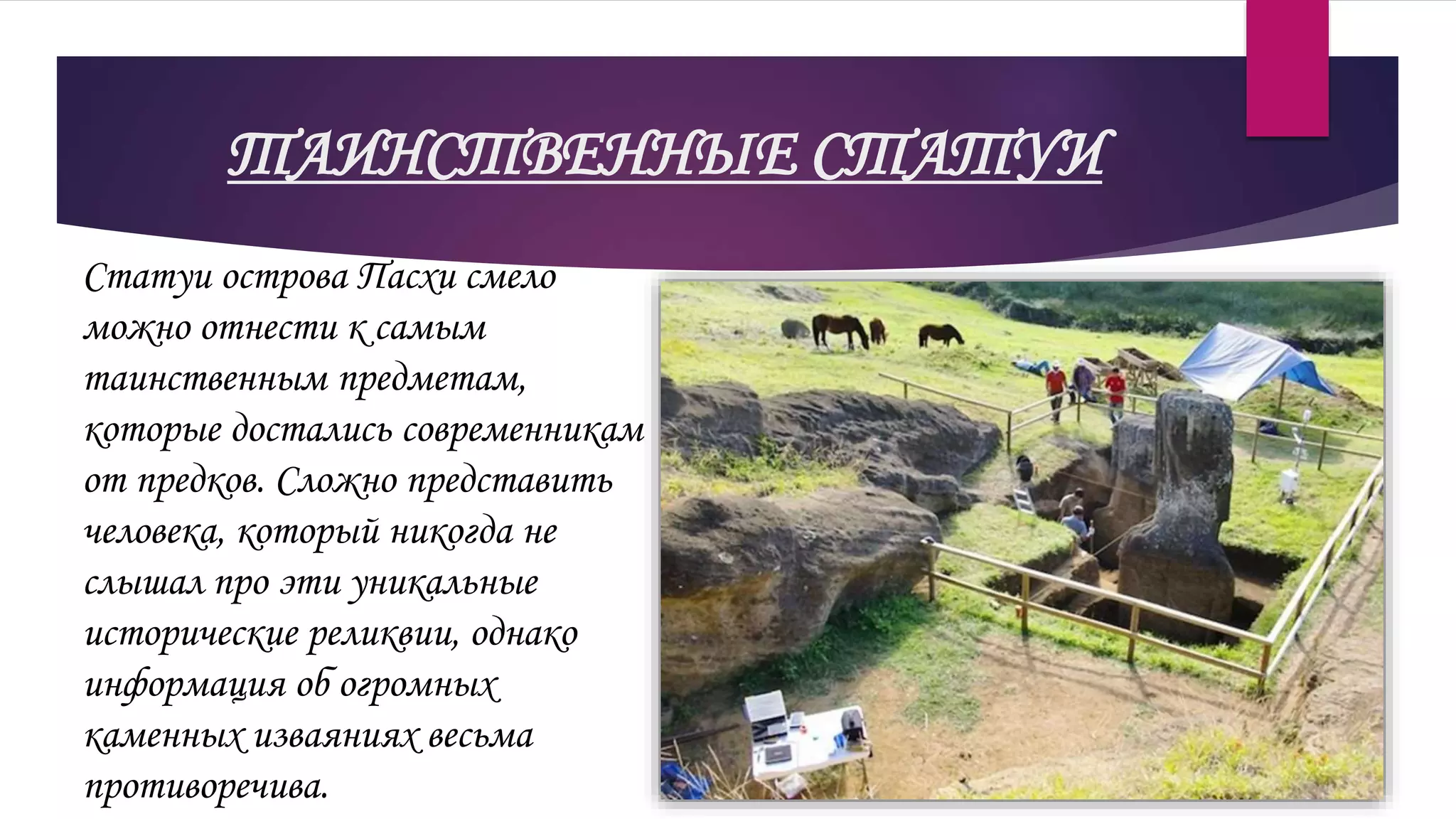 ТАИНСТВЕННЫЕ СТАТУИ

Статуи острова Пасхи смело можно отнести к самым таинственным предметам, которые достались современникам от предков. Сложно представить человека, который никогда не слышал про эти уникальные исторические реликвии, однако информация об огромных каменных изваяниях весьма противоречива.